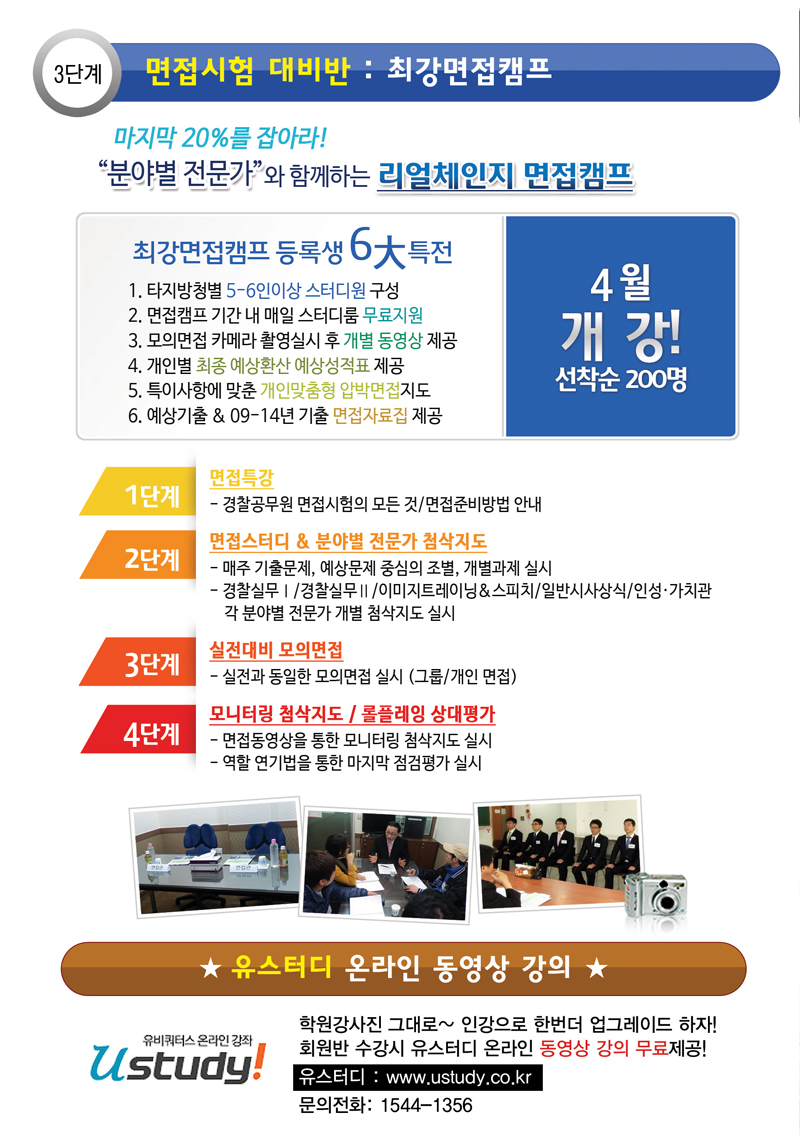 3단계 면접시험 대비반 : 최강면접캠프

마지막 20%를 잡아라!
"분야별 전문가"와 함께하는 리얼체인지 면접캠프

최강면접캠프 등록생 6大특전
1. 타지방청별 5-6인이상 스터디원 구성
2. 면접캠프 기간 내 매일 스터디룸 무료지원
3. 모의면접 카메라 촬영실시 후 개별 동영상 제공
4. 개인별 최종 예상환산 예상성적표 제공
5. 특이사항에 맞춘 개인맞춤형 압박면접지도
6. 예상기출 & 09-14년 기출 면접자료집 제공

4월
개 강!
선착순 200명

1단계
면접특강
- 경찰공무원 면접시험의 모든 것/면접준비방법 안내

2단계
면접스터디 & 분야별 전문가 첨삭지도
- 매주 기출문제, 예상문제 중심의 조별, 개별과제 실시
- 경찰실무Ⅰ/경찰실무Ⅱ/이미지트레이닝&스피치/일반시사상식/인성·가치관 각 분야별 전문가 개별 첨삭지도 실시

3단계
실전대비 모의면접
- 실전과 동일한 모의면접 실시 (그룹/개인 면접)

4단계
모니터링 첨삭지도 / 롤플레잉 상대평가
- 면접동영상을 통한 모니터링 첨삭지도 실시
- 역할 연기법을 통한 마지막 점검평가 실시

★ 유스터디 온라인 동영상 강의 ★

유비쿼터스 온라인 강좌
Ustudy!

학원강사진 그대로~ 인강으로 한번더 업그레이드 하자!
회원반 수강시 유스터디 온라인 동영상 강의 무료제공!
유스터디 : www.ustudy.co.kr
문의전화: 1544-1356